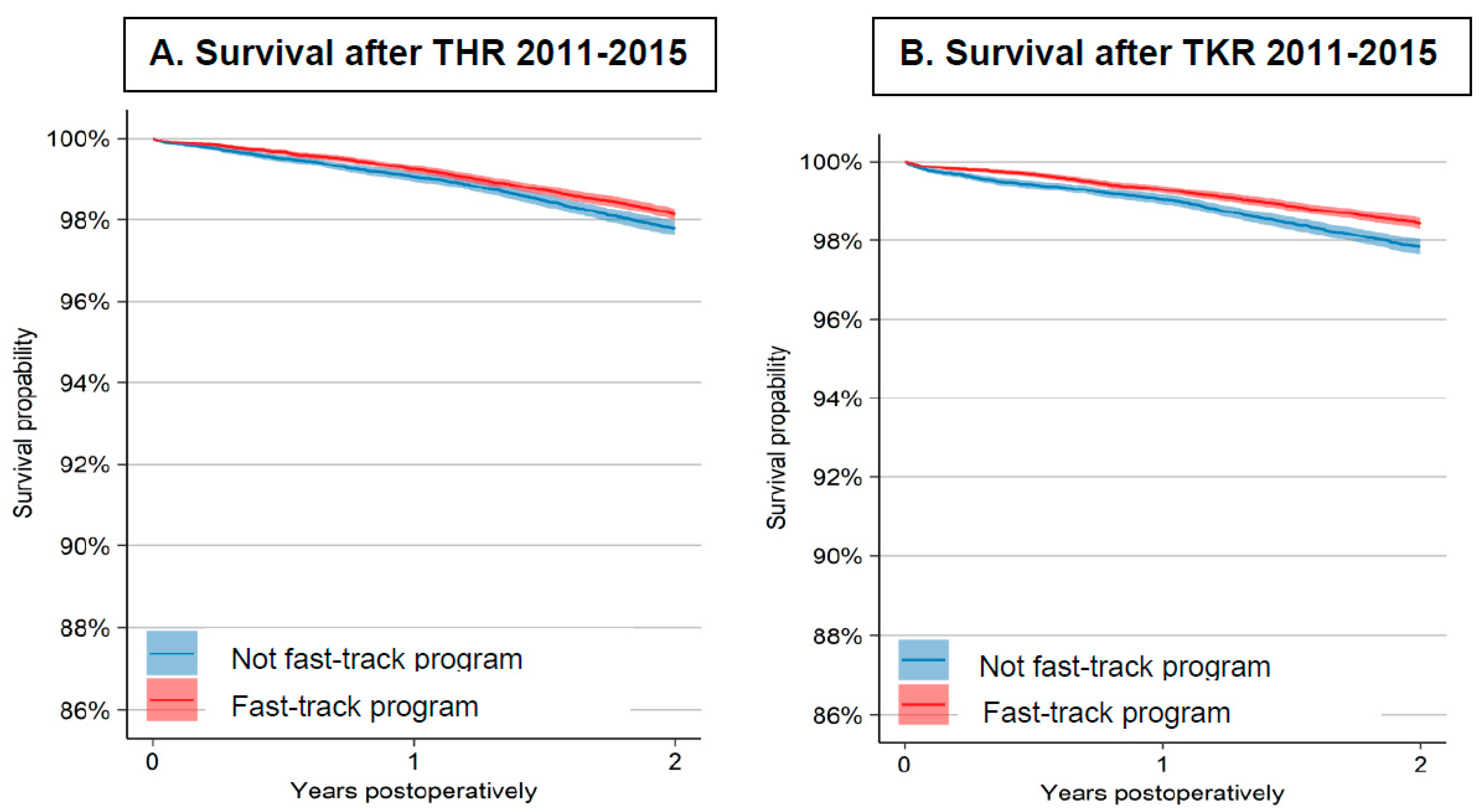 A. Survival after THR 2011-2015

Survival propability

100%
98%
96%
94%
92%
90%
88%
86%

Not fast-track program
Fast-track program

0
1
2
Years postoperatively

B. Survival after TKR 2011-2015

Survival propability

100%
98%
96%
94%
92%
90%
88%
86%

Not fast-track program
Fast-track program

0
1
2
Years postoperatively